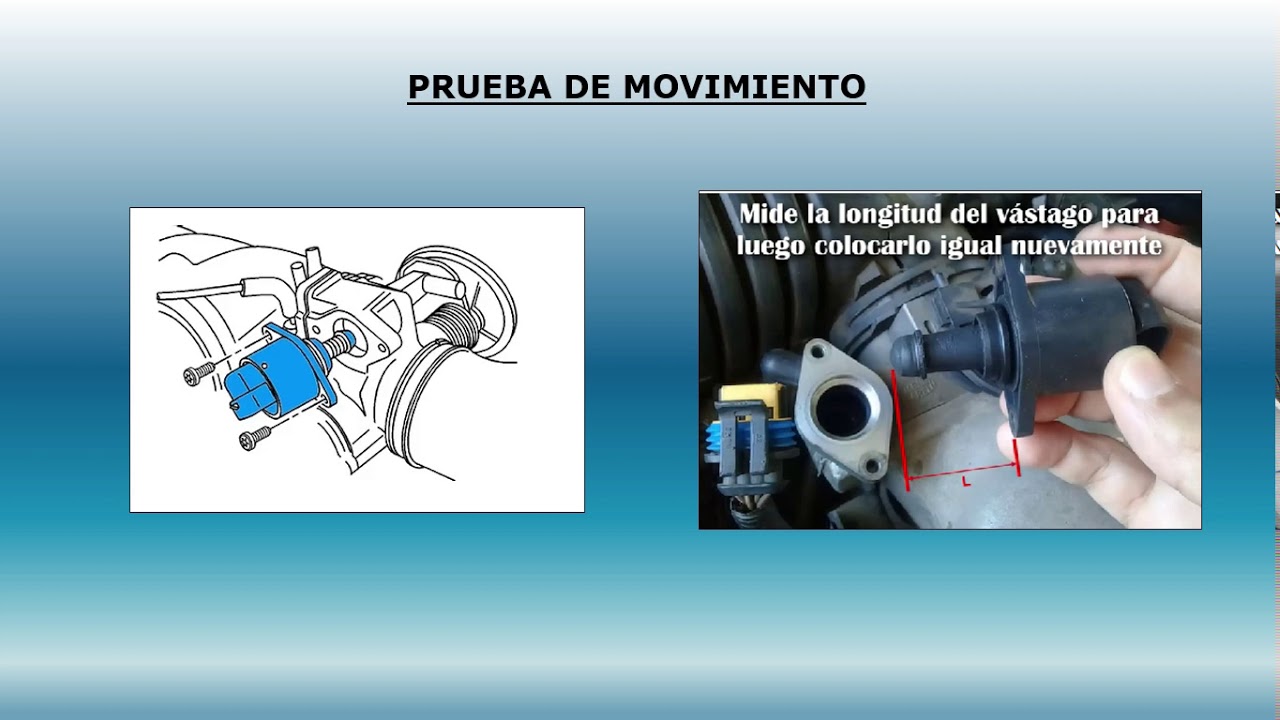 PRUEBA DE MOVIMIENTO

Mide la longitud del vástago para luego colocarlo igual nuevamente

L